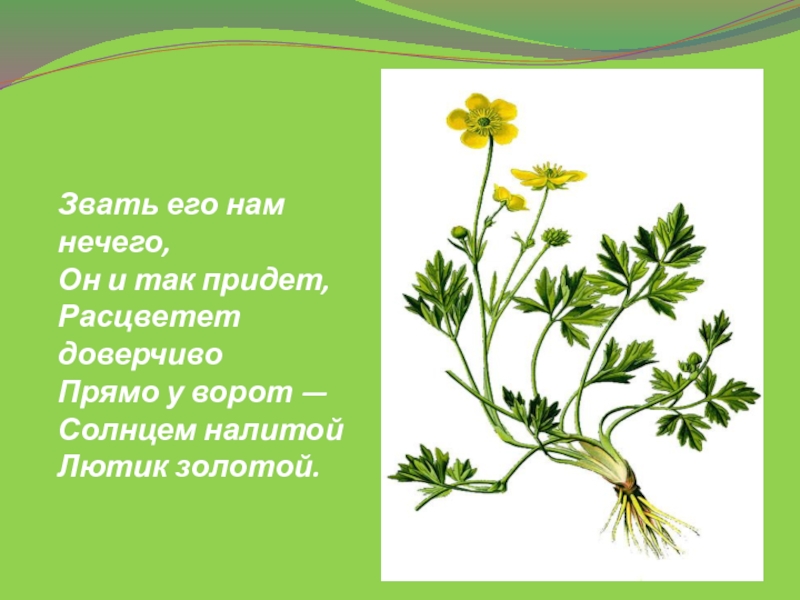 Звать его нам нечего,
Он и так придет,
Расцветет доверчиво
Прямо у ворот —
Солнцем налитой
Лютик золотой.